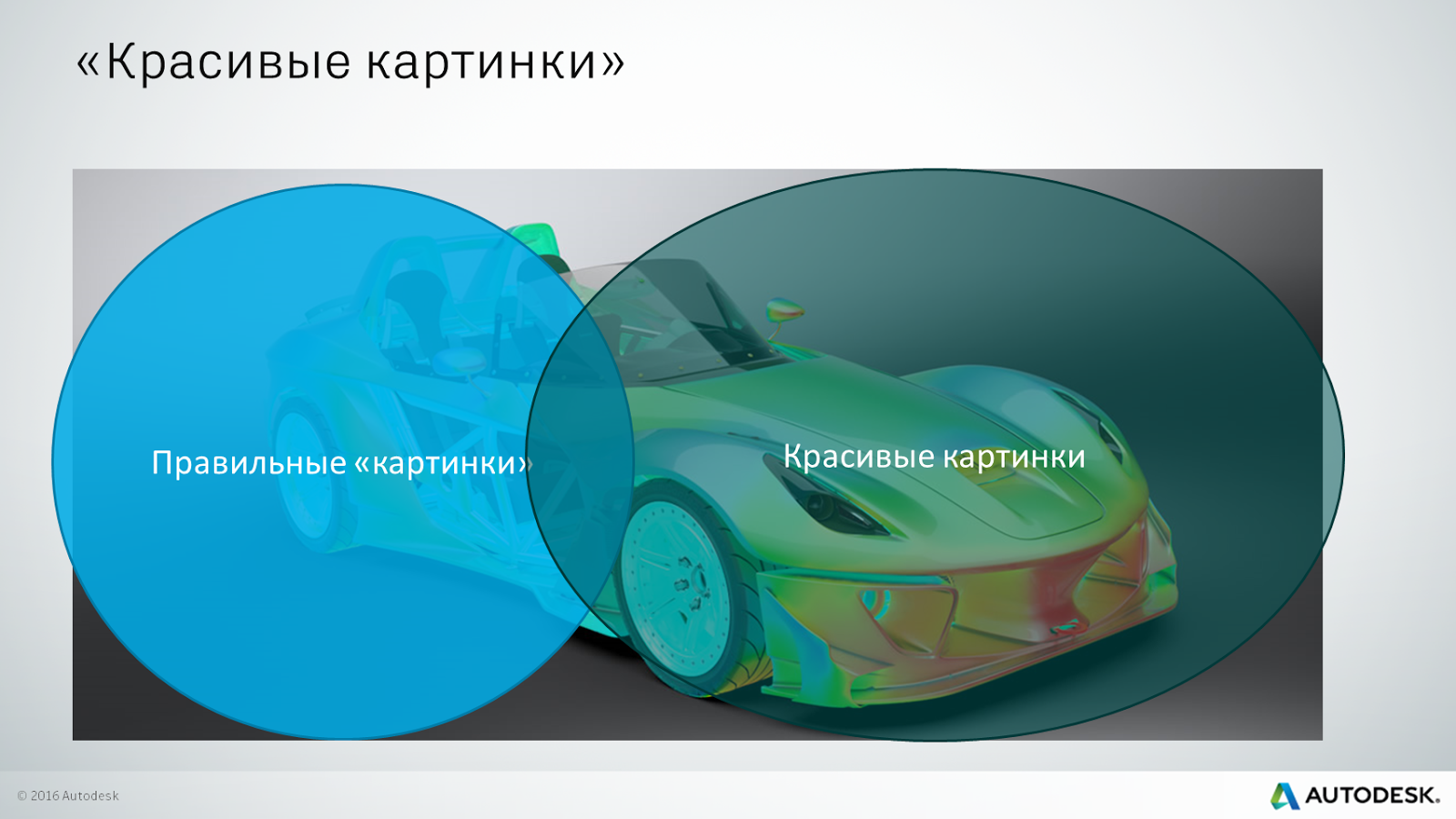 «Красивые картинки»

Правильные «картинки»

Красивые картинки

© 2016 Autodesk

AUTODESK.